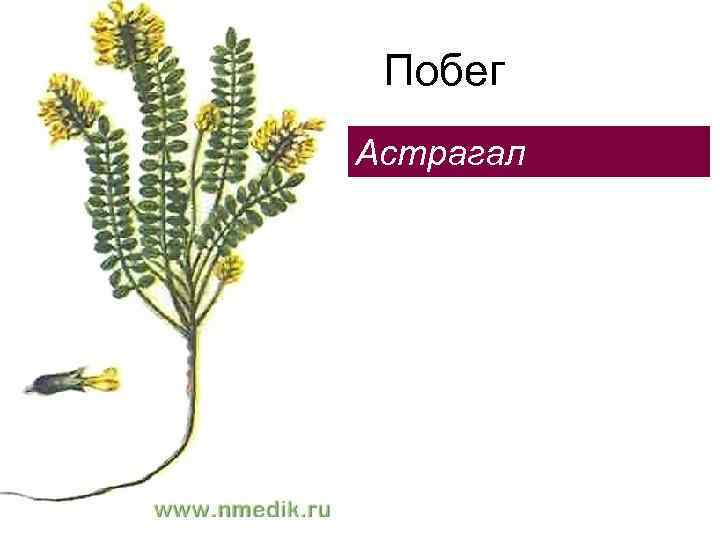 Побег

Астрагал

www.nmedik.ru